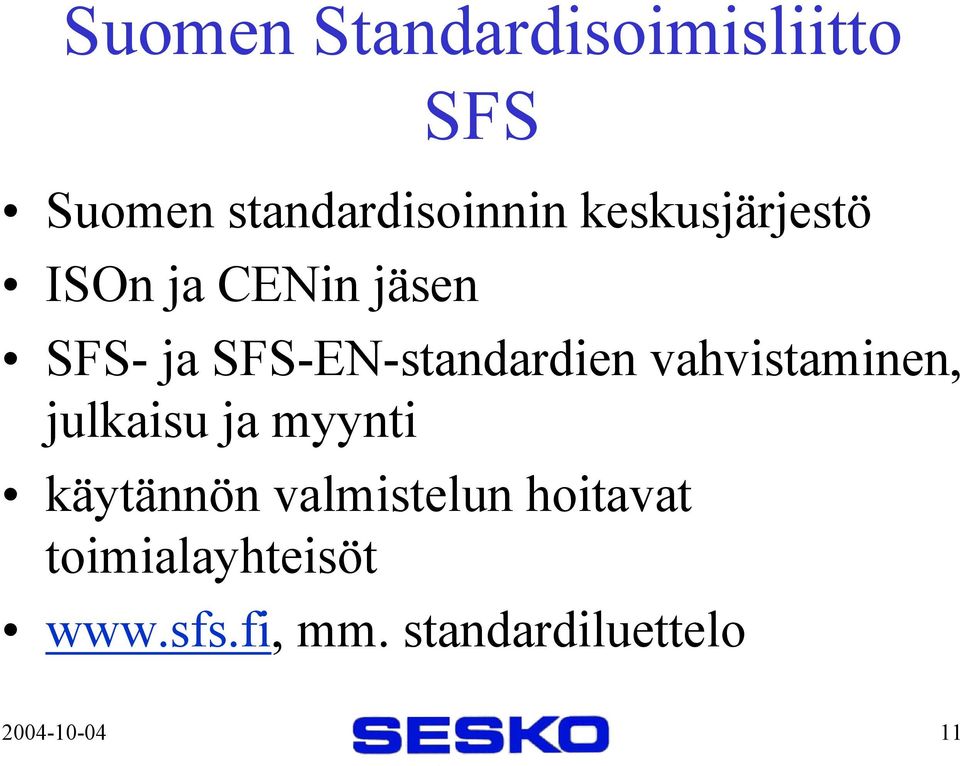 Suomen Standardisoimisliitto SFS

• Suomen standardisoinnin keskusjärjestö
• ISOn ja CENin jäsen
• SFS- ja SFS-EN-standardien vahvistaminen, julkaisu ja myynti
• käytännön valmistelun hoitavat toimialayhteisöt
• www.sfs.fi, mm. standardiluettelo

2004-10-04

SESKO

11